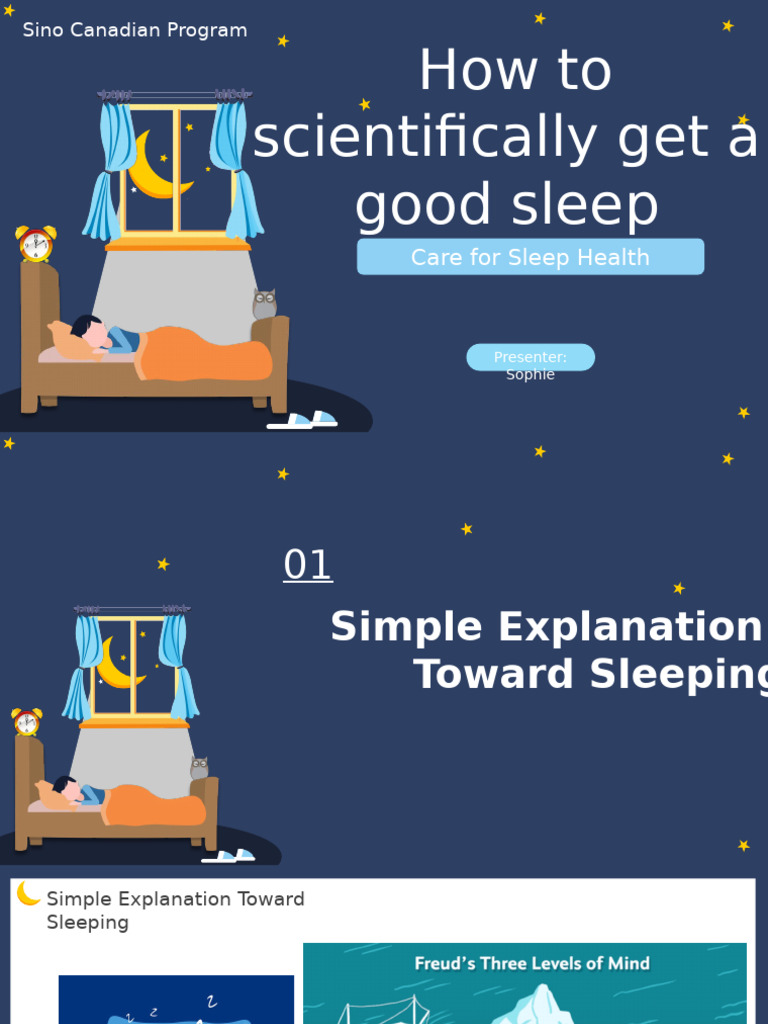 Sino Canadian Program

How to scientifically get a good sleep

Care for Sleep Health

Presenter:
Sophie

01

Simple Explanation
Toward Sleeping

Simple Explanation Toward Sleeping

Freud's Three Levels of Mind